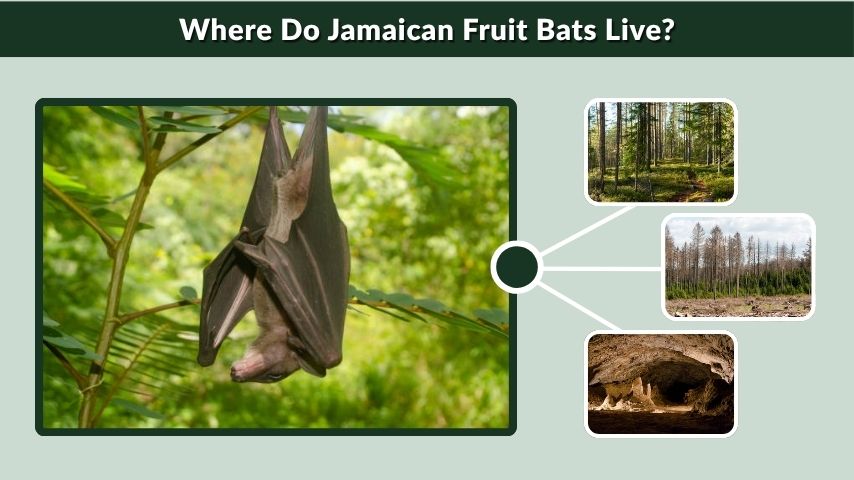 Where Do Jamaican Fruit Bats Live?